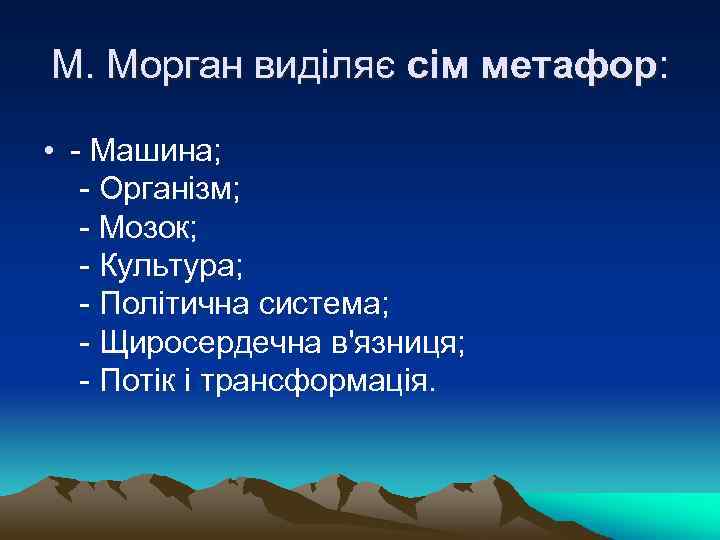 М. Морган виділяє сім метафор:

• - Машина;
- Організм;
- Мозок;
- Культура;
- Політична система;
- Щиросердечна в'язниця;
- Потік і трансформація.